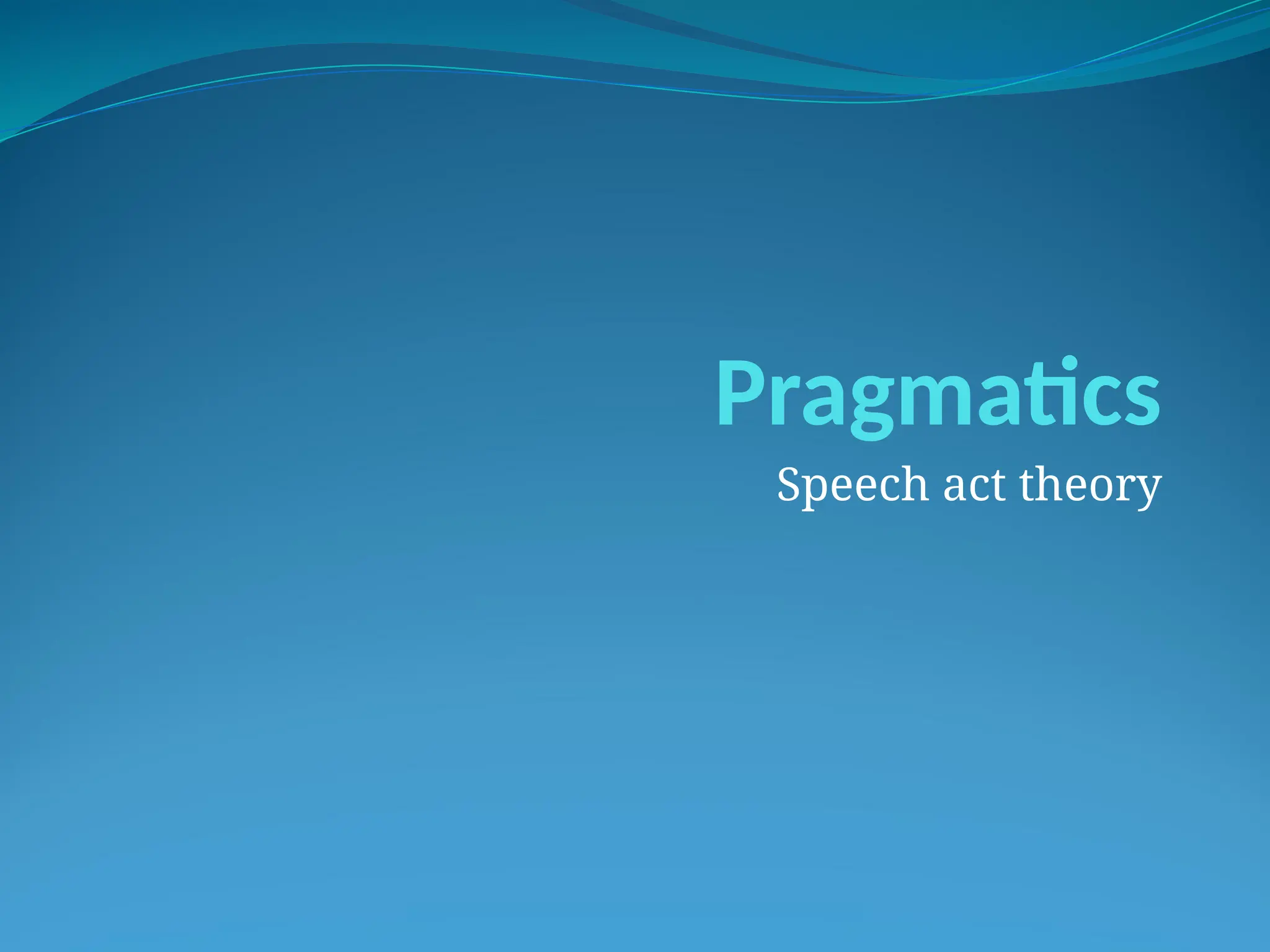 Pragmatics

Speech act theory